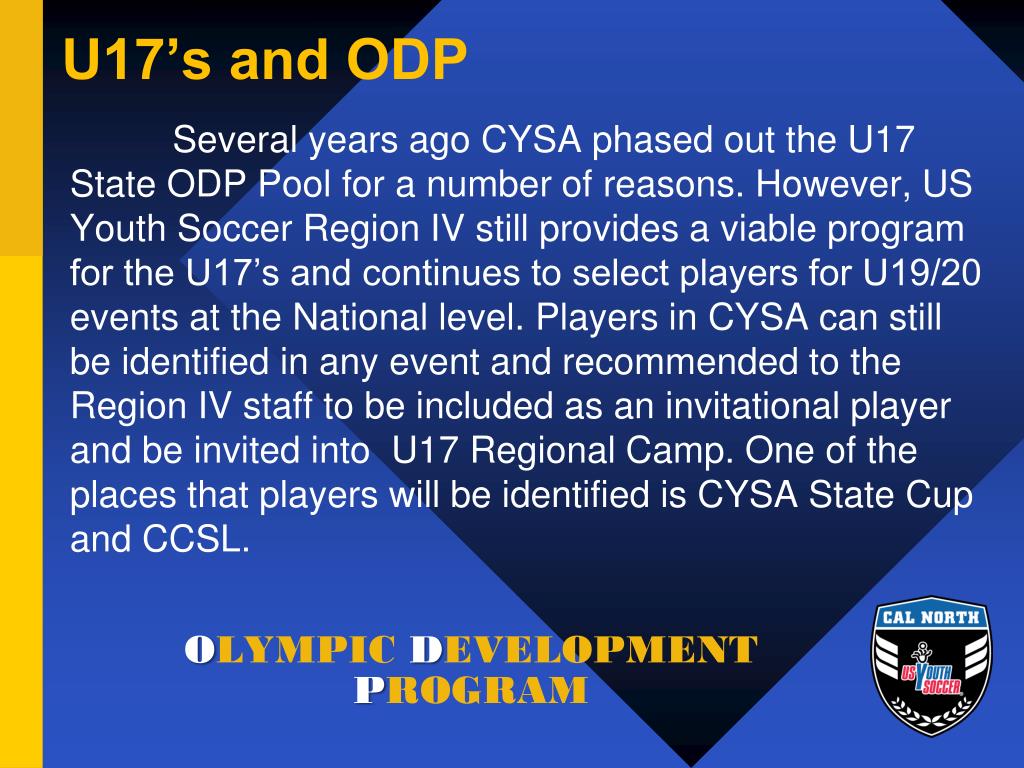 U17’s and ODP

Several years ago CYSA phased out the U17 State ODP Pool for a number of reasons. However, US Youth Soccer Region IV still provides a viable program for the U17’s and continues to select players for U19/20 events at the National level. Players in CYSA can still be identified in any event and recommended to the Region IV staff to be included as an invitational player and be invited into U17 Regional Camp. One of the places that players will be identified is CYSA State Cup and CCSL.

OLYMPIC DEVELOPMENT PROGRAM

CAL NORTH
US YOUTH SOCCER